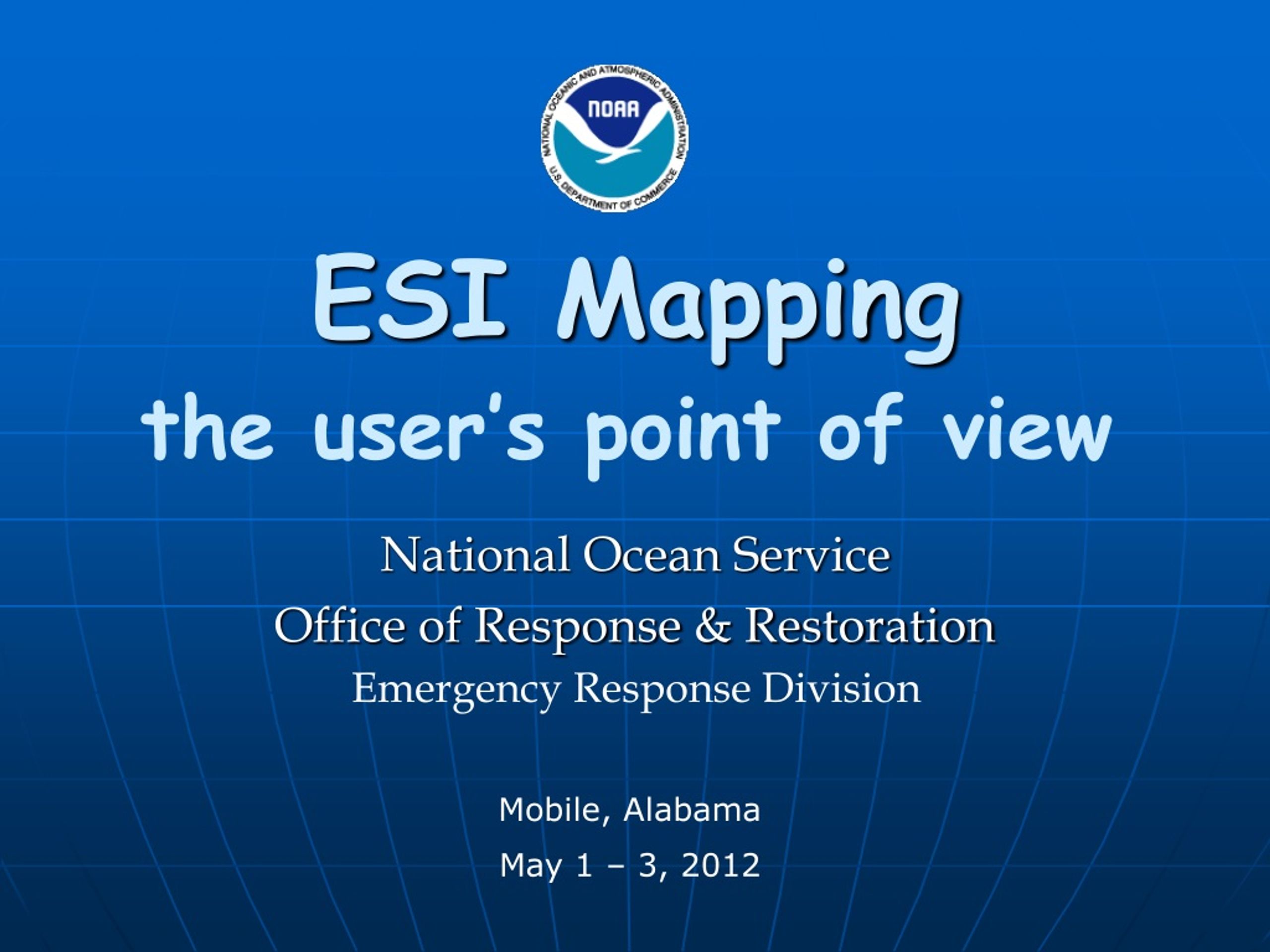 NATIONAL OCEANIC AND ATMOSPHERIC ADMINISTRATION
NOAA
U.S. DEPARTMENT OF COMMERCE

ESI Mapping
the user's point of view

National Ocean Service
Office of Response & Restoration
Emergency Response Division

Mobile, Alabama
May 1 – 3, 2012